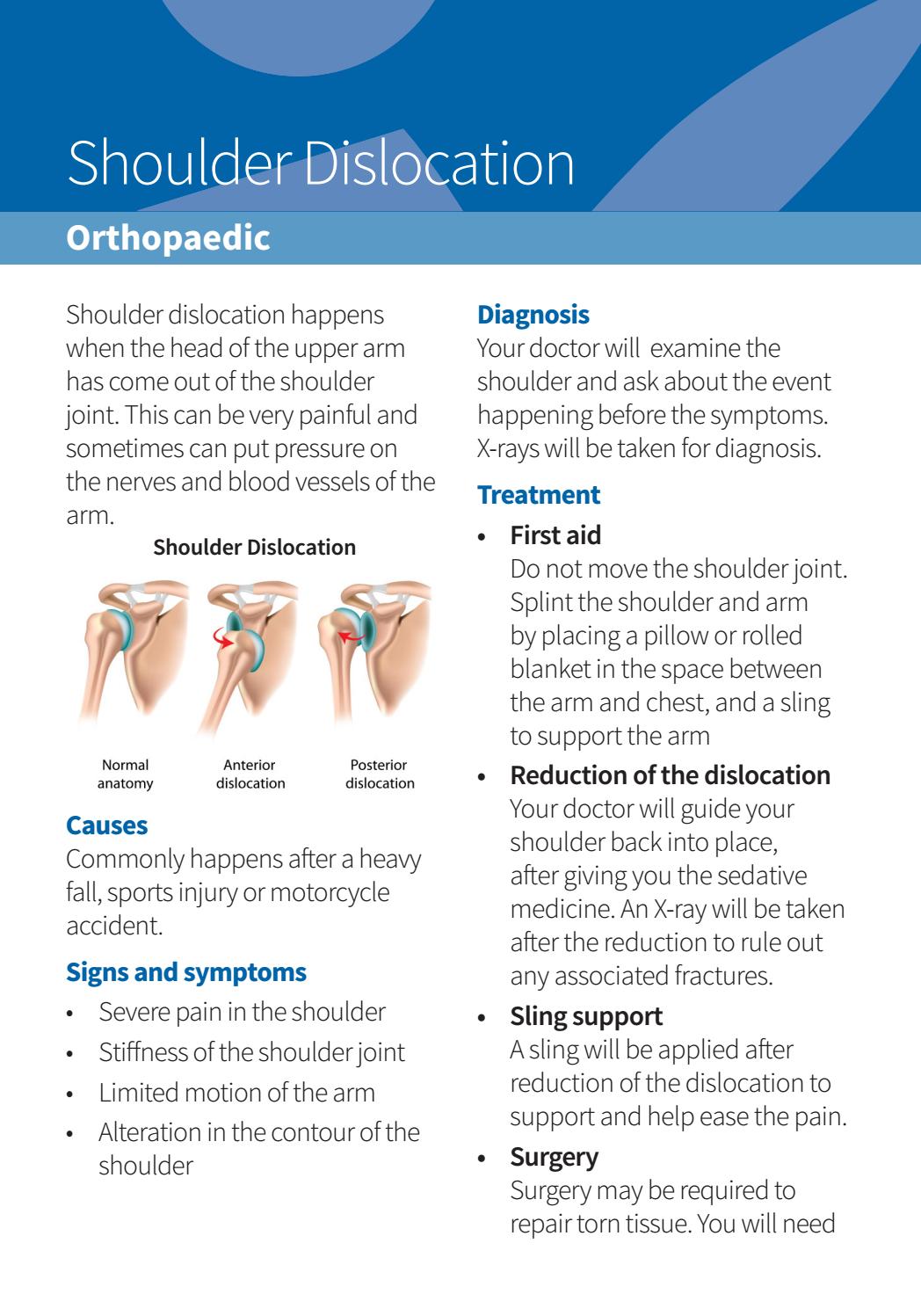 Shoulder Dislocation

Orthopaedic

Shoulder dislocation happens when the head of the upper arm has come out of the shoulder joint. This can be very painful and sometimes can put pressure on the nerves and blood vessels of the arm.

Shoulder Dislocation

Normal anatomy

Anterior dislocation

Posterior dislocation

Causes
Commonly happens after a heavy fall, sports injury or motorcycle accident.

Signs and symptoms
• Severe pain in the shoulder
• Stiffness of the shoulder joint
• Limited motion of the arm
• Alteration in the contour of the shoulder

Diagnosis
Your doctor will examine the shoulder and ask about the event happening before the symptoms. X-rays will be taken for diagnosis.

Treatment
• First aid
Do not move the shoulder joint. Splint the shoulder and arm by placing a pillow or rolled blanket in the space between the arm and chest, and a sling to support the arm
• Reduction of the dislocation
Your doctor will guide your shoulder back into place, after giving you the sedative medicine. An X-ray will be taken after the reduction to rule out any associated fractures.
• Sling support
A sling will be applied after reduction of the dislocation to support and help ease the pain.
• Surgery
Surgery may be required to repair torn tissue. You will need